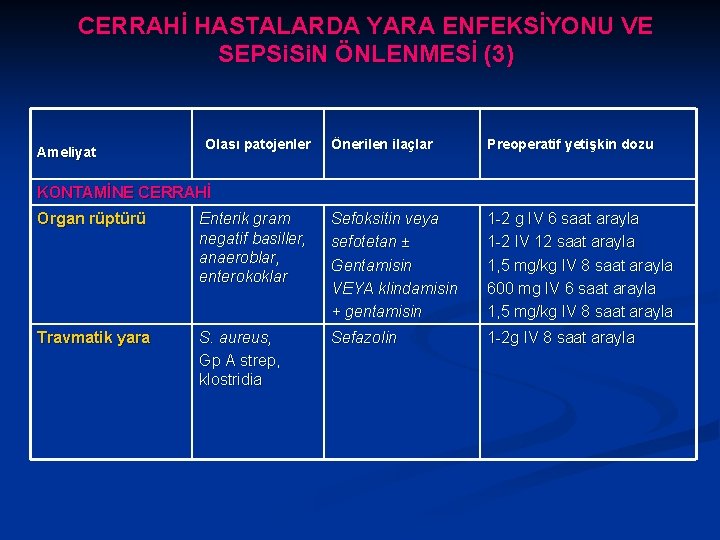 CERRAHİ HASTALARDA YARA ENFEKSİYONU VE SEPSiSiN ÖNLENMESİ (3)

| Ameliyat | Olası patojenler | Önerilen ilaçlar | Preoperatif yetişkin dozu |
|---|---|---|---|
| KONTAMİNE CERRAHİ | | | |
| Organ rüptürü | Enterik gram negatif basiller, anaeroblar, enterokoklar | Sefoksitin veya sefotetan ± Gentamisin VEYA klindamisin + gentamisin | 1-2 g IV 6 saat arayla 1-2 IV 12 saat arayla 1,5 mg/kg IV 8 saat arayla 600 mg IV 6 saat arayla 1,5 mg/kg IV 8 saat arayla |
| Travmatik yara | S. aureus, Gp A strep, klostridia | Sefazolin | 1-2g IV 8 saat arayla |